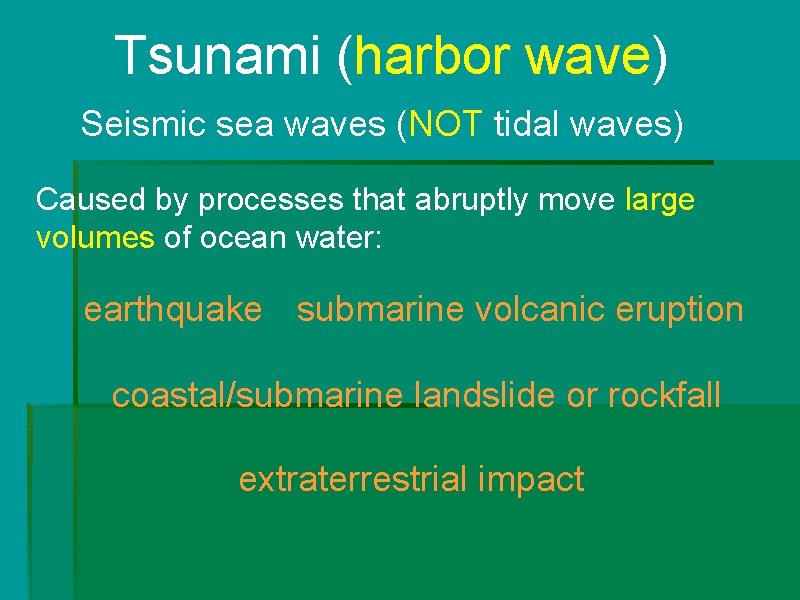 Tsunami (harbor wave)

Seismic sea waves (NOT tidal waves)

Caused by processes that abruptly move large volumes of ocean water:

earthquake submarine volcanic eruption

coastal/submarine landslide or rockfall

extraterrestrial impact